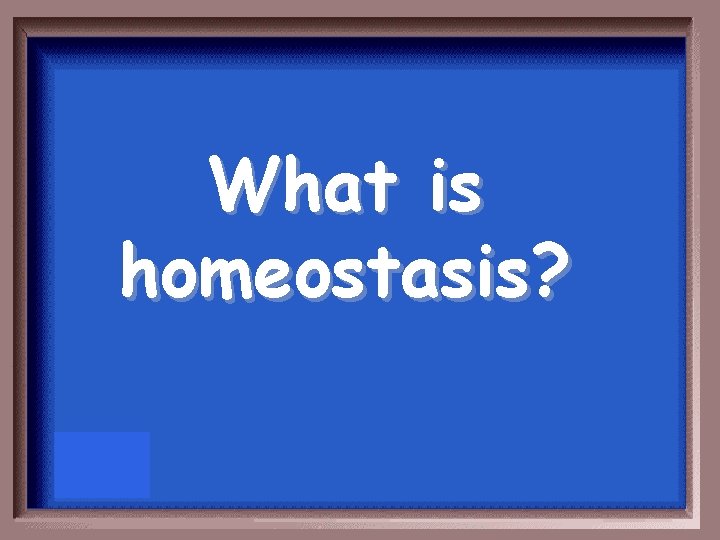 What is homeostasis?